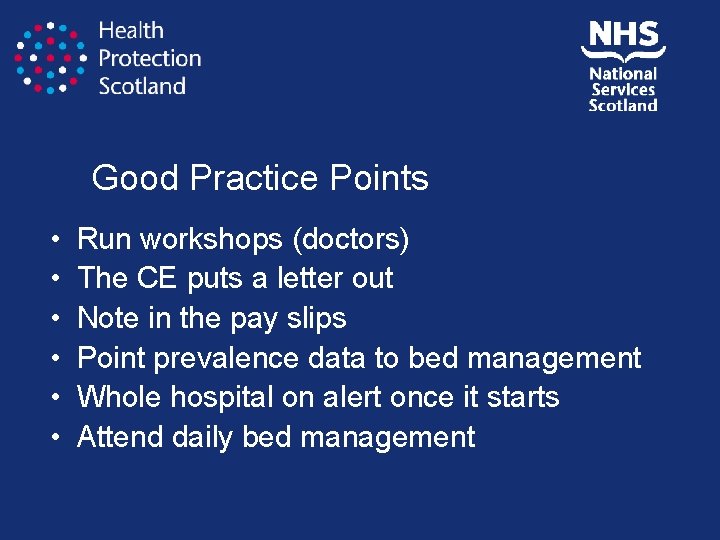 Health Protection Scotland

NHS National Services Scotland

Good Practice Points

• Run workshops (doctors)
• The CE puts a letter out
• Note in the pay slips
• Point prevalence data to bed management
• Whole hospital on alert once it starts
• Attend daily bed management